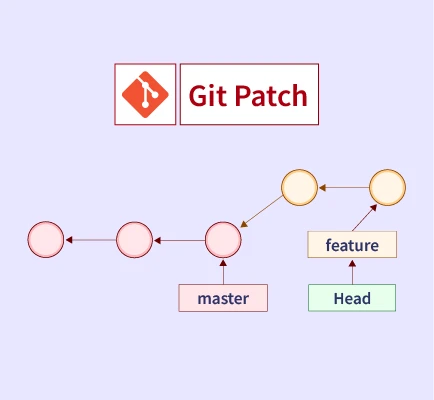 Git Patch

feature

master

Head